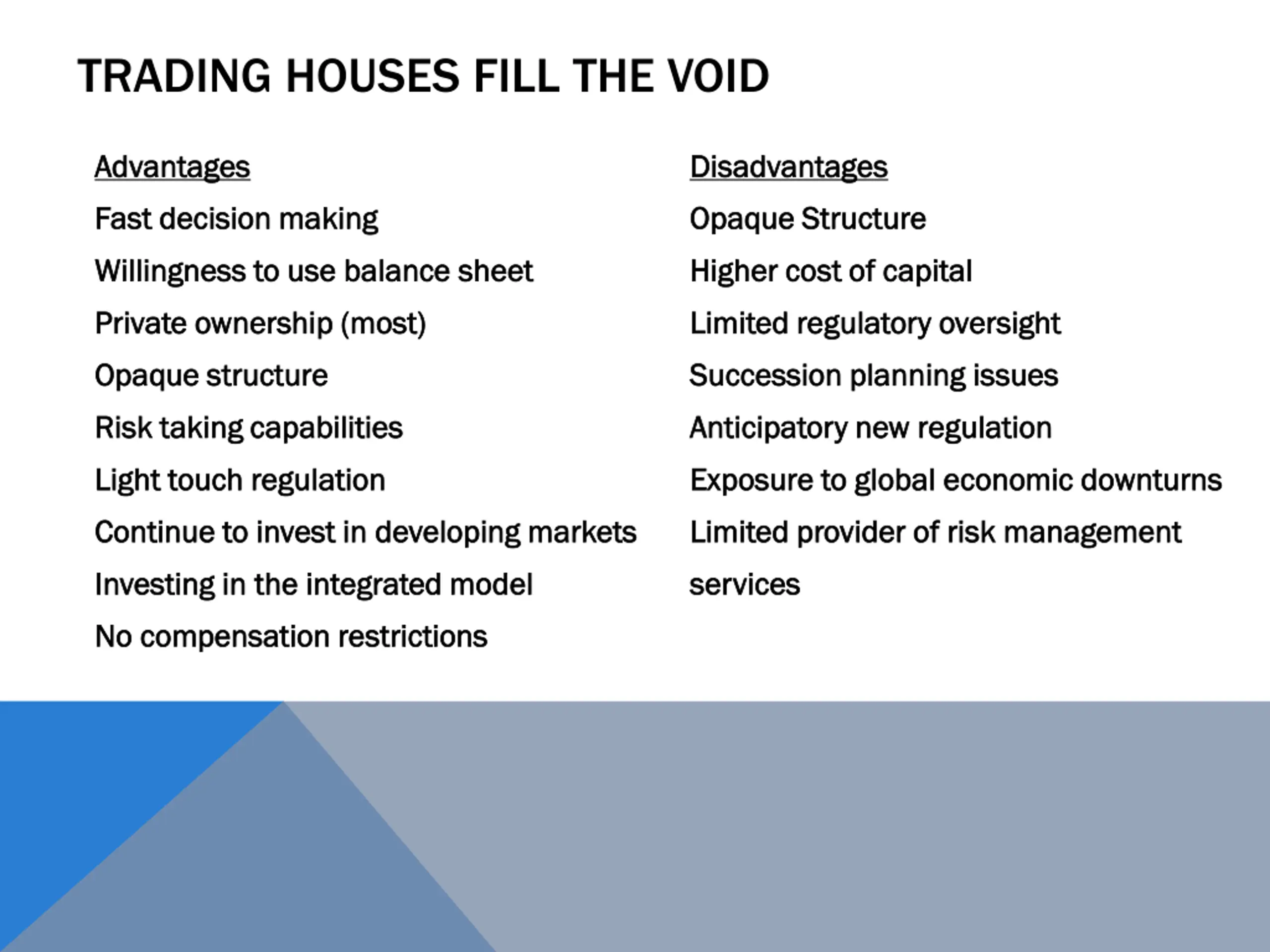 TRADING HOUSES FILL THE VOID

Advantages

Fast decision making

Willingness to use balance sheet

Private ownership (most)

Opaque structure

Risk taking capabilities

Light touch regulation

Continue to invest in developing markets

Investing in the integrated model

No compensation restrictions

Disadvantages

Opaque Structure

Higher cost of capital

Limited regulatory oversight

Succession planning issues

Anticipatory new regulation

Exposure to global economic downturns

Limited provider of risk management services